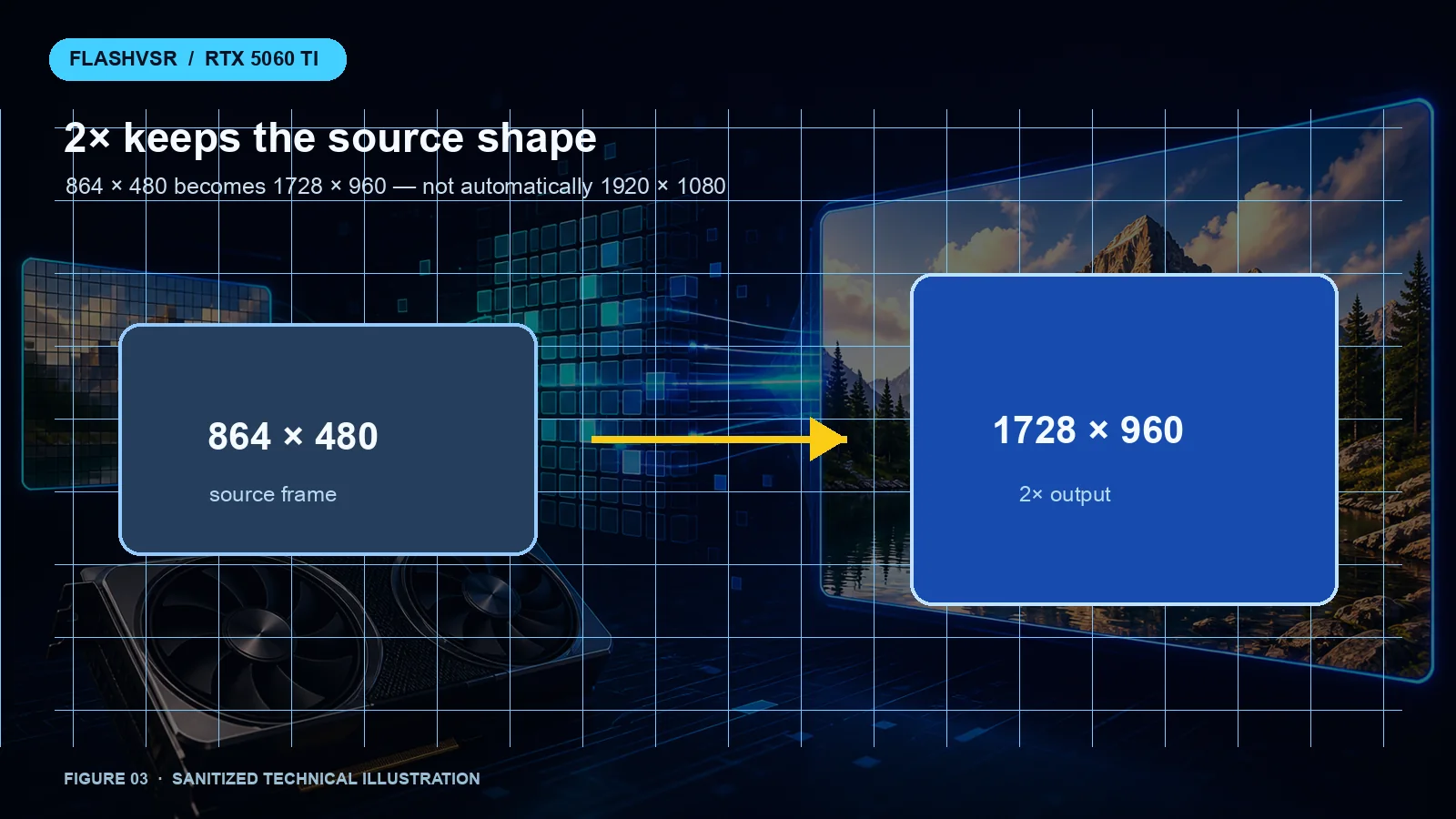 FLASHVSR / RTX 5060 TI

2× keeps the source shape

864 × 480 becomes 1728 × 960 — not automatically 1920 × 1080

864 × 480

source frame

1728 × 960

2× output

FIGURE 03 · SANITIZED TECHNICAL ILLUSTRATION